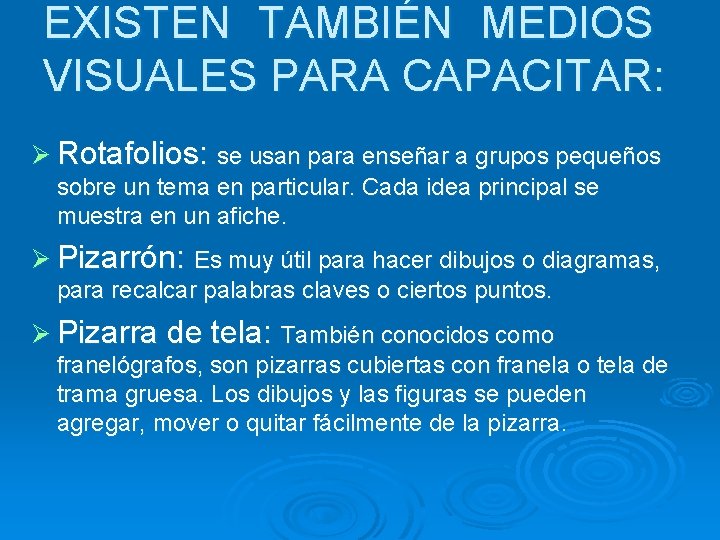 EXISTEN TAMBIÉN MEDIOS VISUALES PARA CAPACITAR:

➢ Rotafolios: se usan para enseñar a grupos pequeños sobre un tema en particular. Cada idea principal se muestra en un afiche.

➢ Pizarrón: Es muy útil para hacer dibujos o diagramas, para recalcar palabras claves o ciertos puntos.

➢ Pizarra de tela: También conocidos como franelógrafos, son pizarras cubiertas con franela o tela de trama gruesa. Los dibujos y las figuras se pueden agregar, mover o quitar fácilmente de la pizarra.